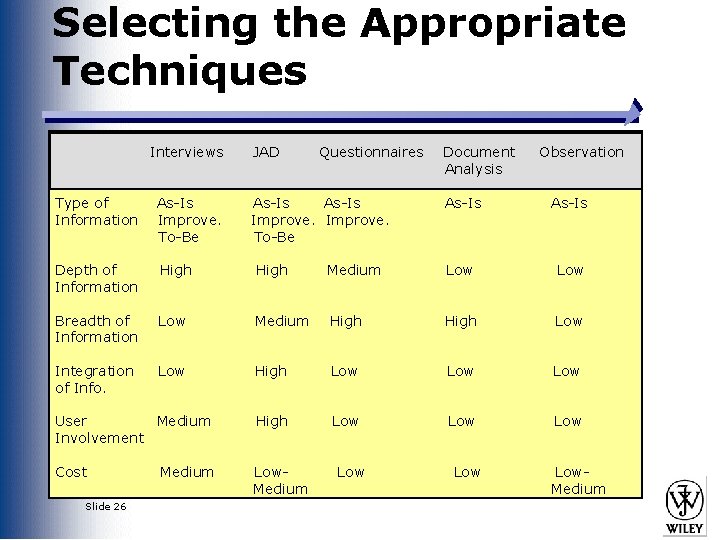 Selecting the Appropriate Techniques

| | Interviews | JAD | Questionnaires | Document Analysis | Observation |
|---|---|---|---|---|---|
| Type of Information | As-Is Improve. To-Be | As-Is Improve. To-Be | As-Is Improve. | As-Is | As-Is |
| Depth of Information | High | High | Medium | Low | Low |
| Breadth of Information | Low | Medium | High | High | Low |
| Integration of Info. | Low | High | Low | Low | Low |
| User Involvement | Medium | High | Low | Low | Low |
| Cost | Medium | Low-Medium | Low | Low | Low-Medium |

Slide 26

WILEY